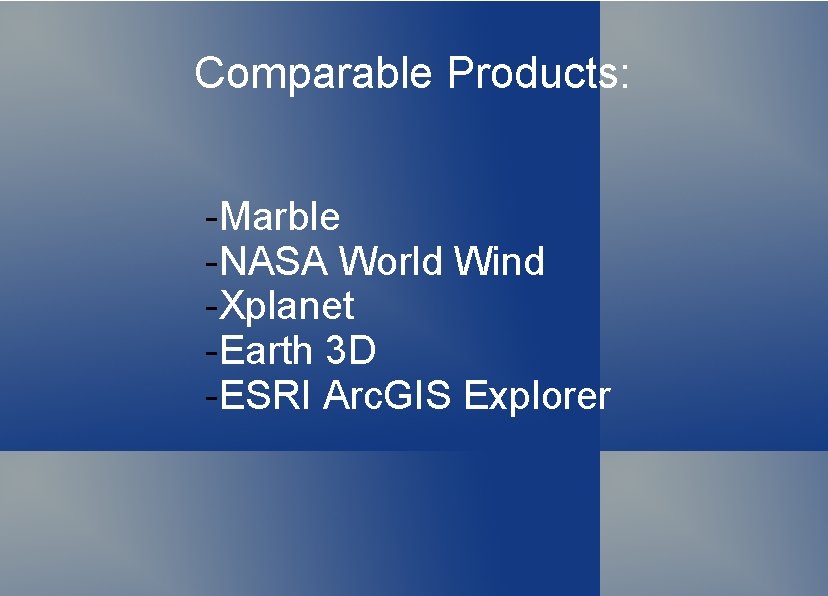 Comparable Products:

-Marble
-NASA World Wind
-Xplanet
-Earth 3D
-ESRI ArcGIS Explorer